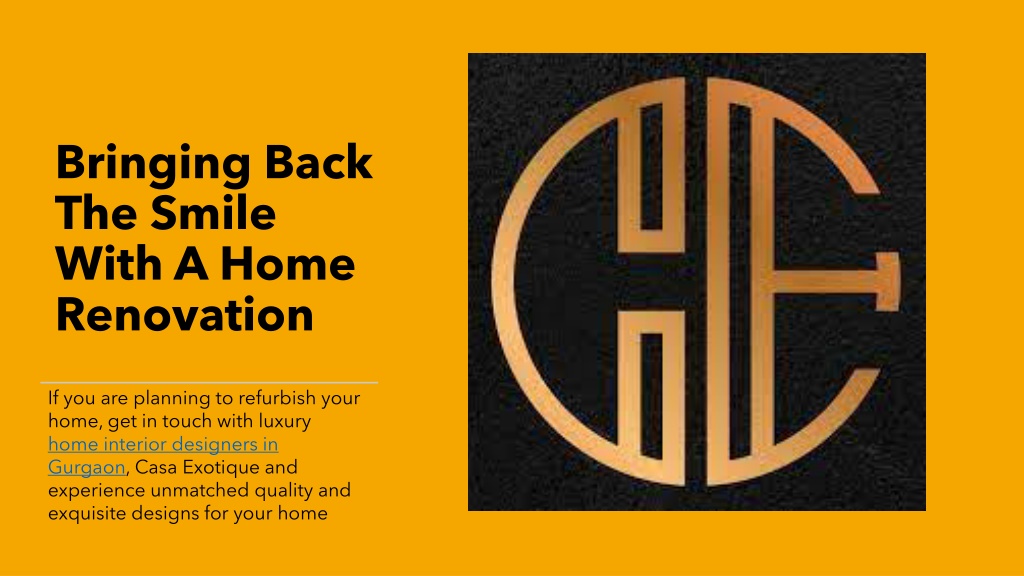 Bringing Back The Smile With A Home Renovation

If you are planning to refurbish your home, get in touch with luxury home interior designers in Gurgaon, Casa Exotique and experience unmatched quality and exquisite designs for your home